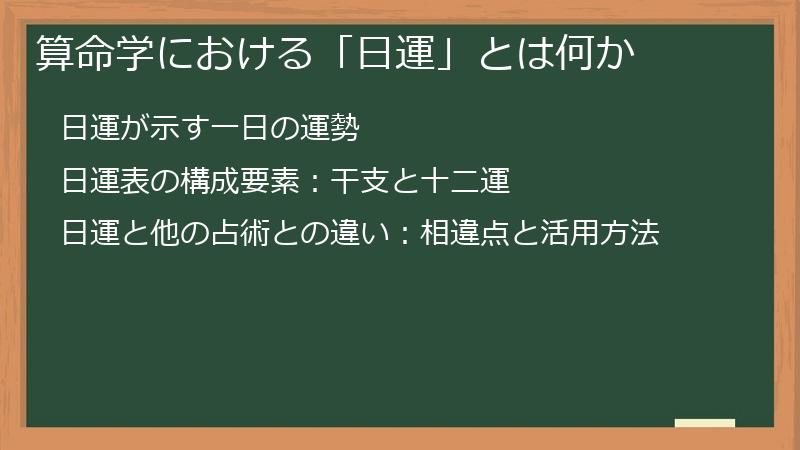 算命学における「日運」とは何か

日運が示す一日の運勢

日運表の構成要素：干支と十二運

日運と他の占術との違い：相違点と活用方法